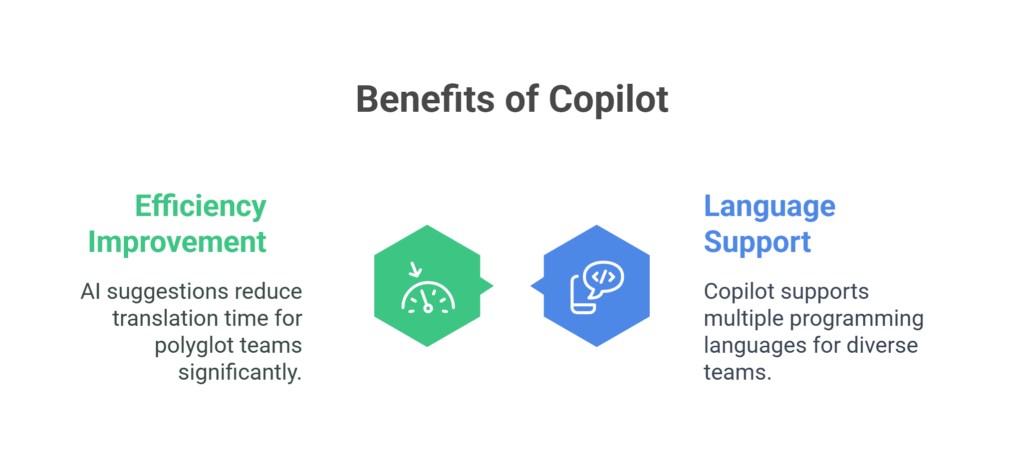 Benefits of Copilot

Efficiency Improvement

AI suggestions reduce translation time for polyglot teams significantly.

Language Support

Copilot supports multiple programming languages for diverse teams.